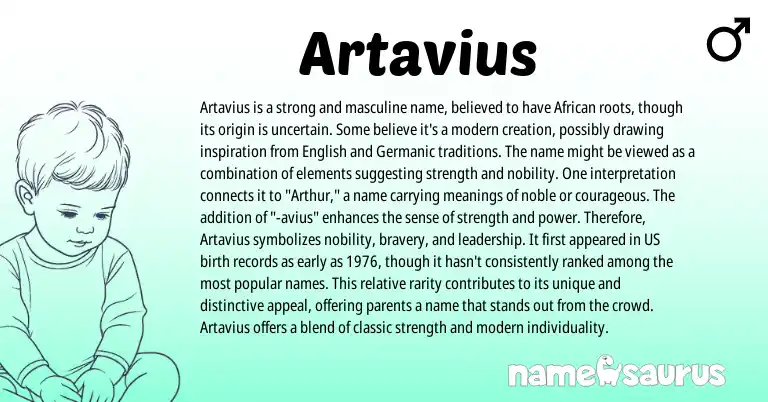 Artavius

♂

Artavius is a strong and masculine name, believed to have African roots, though its origin is uncertain. Some believe it's a modern creation, possibly drawing inspiration from English and Germanic traditions. The name might be viewed as a combination of elements suggesting strength and nobility. One interpretation connects it to "Arthur," a name carrying meanings of noble or courageous. The addition of "-avius" enhances the sense of strength and power. Therefore, Artavius symbolizes nobility, bravery, and leadership. It first appeared in US birth records as early as 1976, though it hasn't consistently ranked among the most popular names. This relative rarity contributes to its unique and distinctive appeal, offering parents a name that stands out from the crowd. Artavius offers a blend of classic strength and modern individuality.

namesaurus